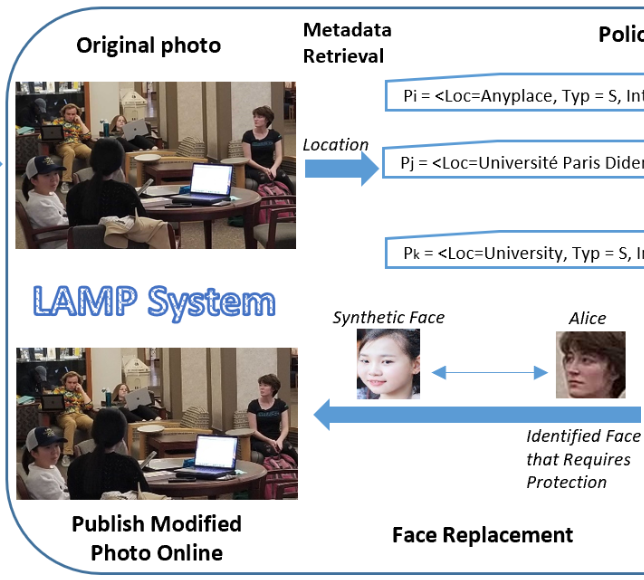 Original photo

Metadata Retrieval

Polic

Pi = <Loc=Anyplace, Typ = S, Int

Location

Pj = <Loc=Université Paris Dider

Pk = <Loc=University, Typ = S, In

LAMP System

Synthetic Face

Alice

Identified Face that Requires Protection

Publish Modified Photo Online

Face Replacement